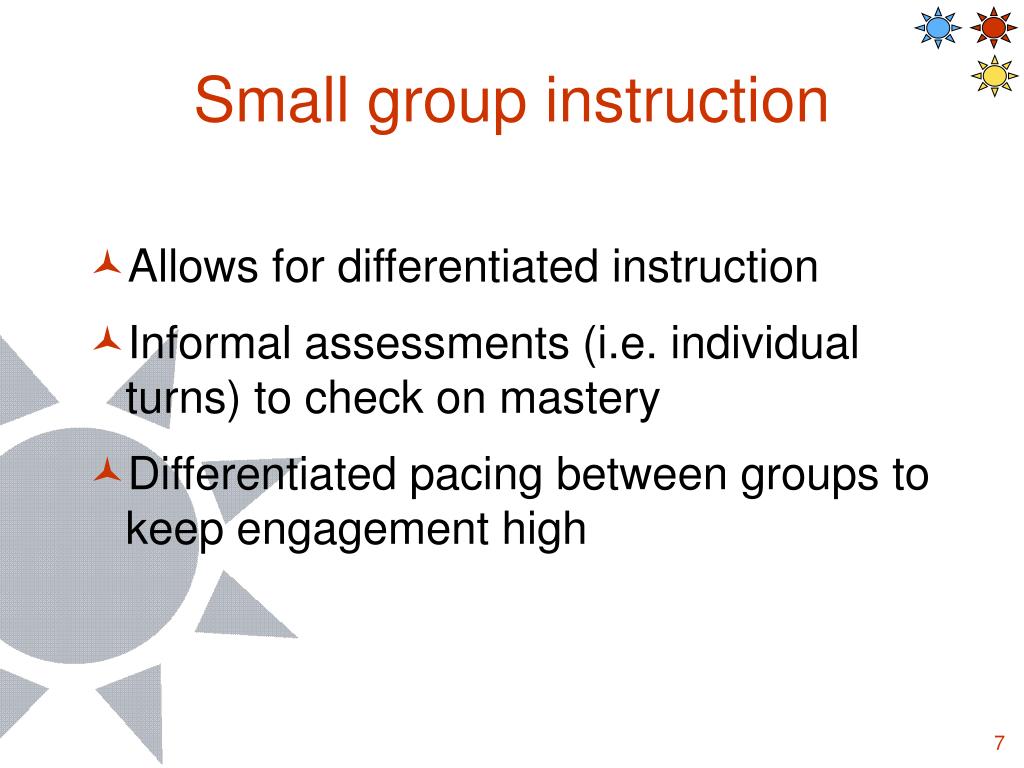 Small group instruction

Allows for differentiated instruction

Informal assessments (i.e. individual turns) to check on mastery

Differentiated pacing between groups to keep engagement high

7